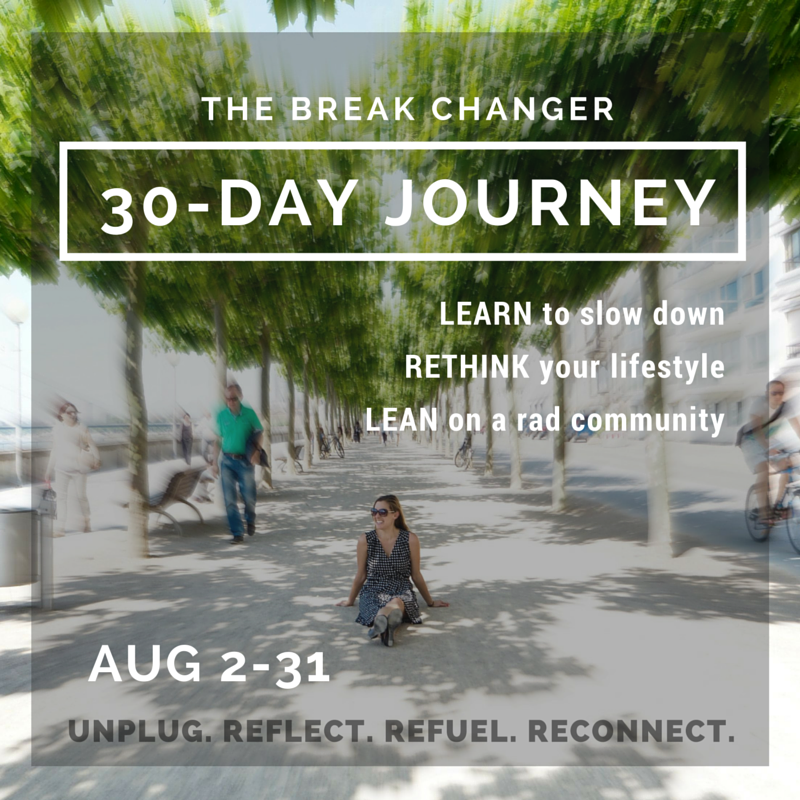 THE BREAK CHANGER

30-DAY JOURNEY

LEARN to slow down
RETHINK your lifestyle
LEAN on a rad community

AUG 2-31

UNPLUG. REFLECT. REFUEL. RECONNECT.